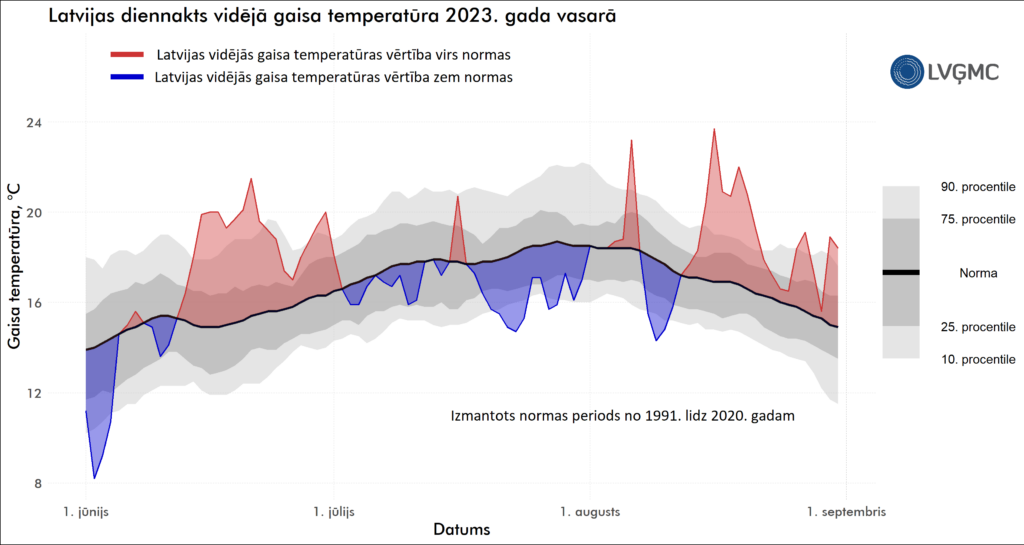 Latvijas diennakts vidējā gaisa temperatūra 2023. gada vasarā

Latvijas vidējās gaisa temperatūras vērtība virs normas
Latvijas vidējās gaisa temperatūras vērtība zem normas

LVĢMC

Gaisa temperatūra, °C

24
20
16
12
8

90. procentile
75. procentile
Norma
25. procentile
10. procentile

Izmantots normas periods no 1991. līdz 2020. gadam

1. jūnijs
1. jūlijs
1. augusts
1. septembris

Datums